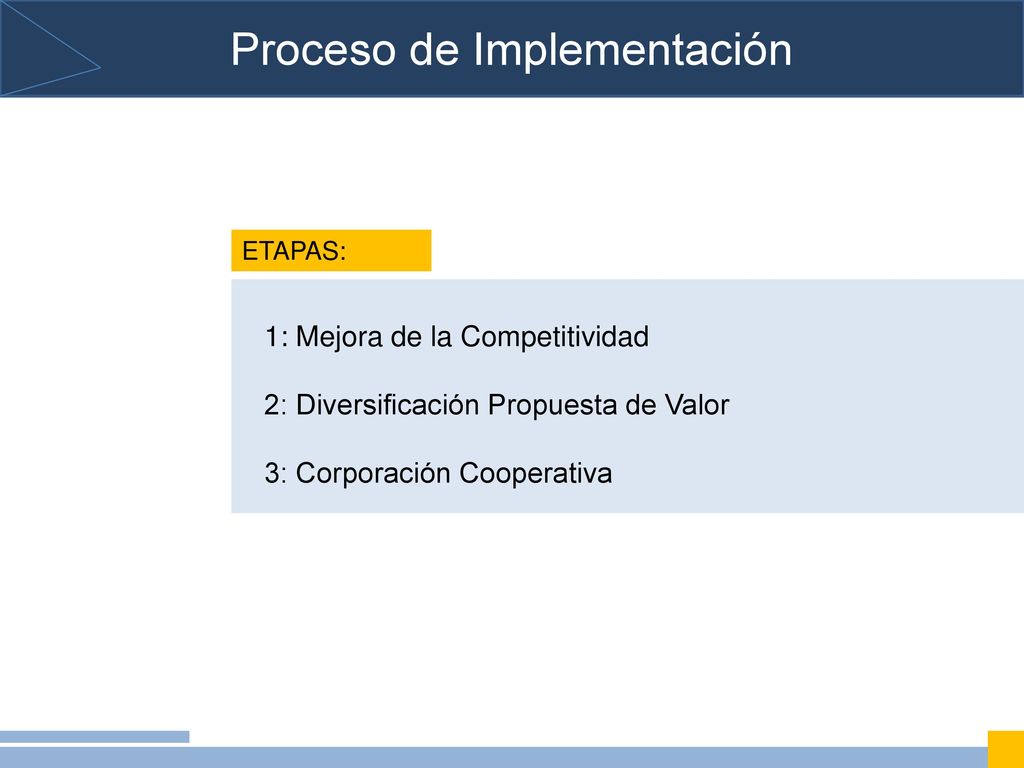 Proceso de Implementación

ETAPAS:

1: Mejora de la Competitividad

2: Diversificación Propuesta de Valor

3: Corporación Cooperativa